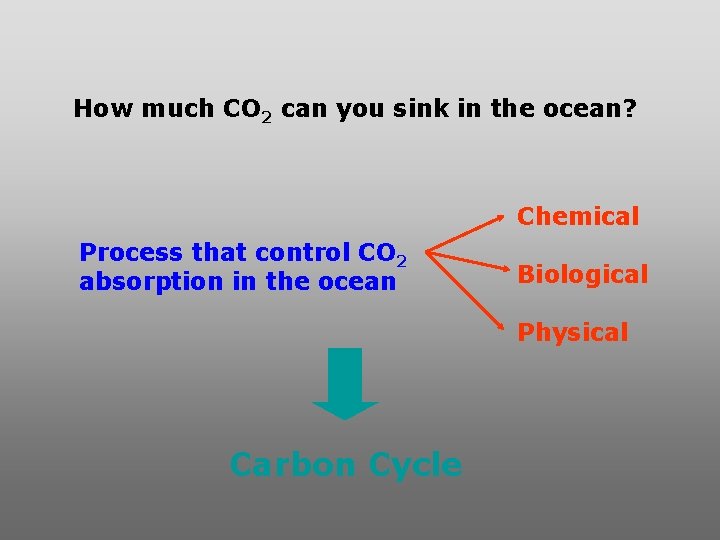 How much $CO_2$ can you sink in the ocean?

Process that control $CO_2$ absorption in the ocean

Chemical

Biological

Physical

Carbon Cycle